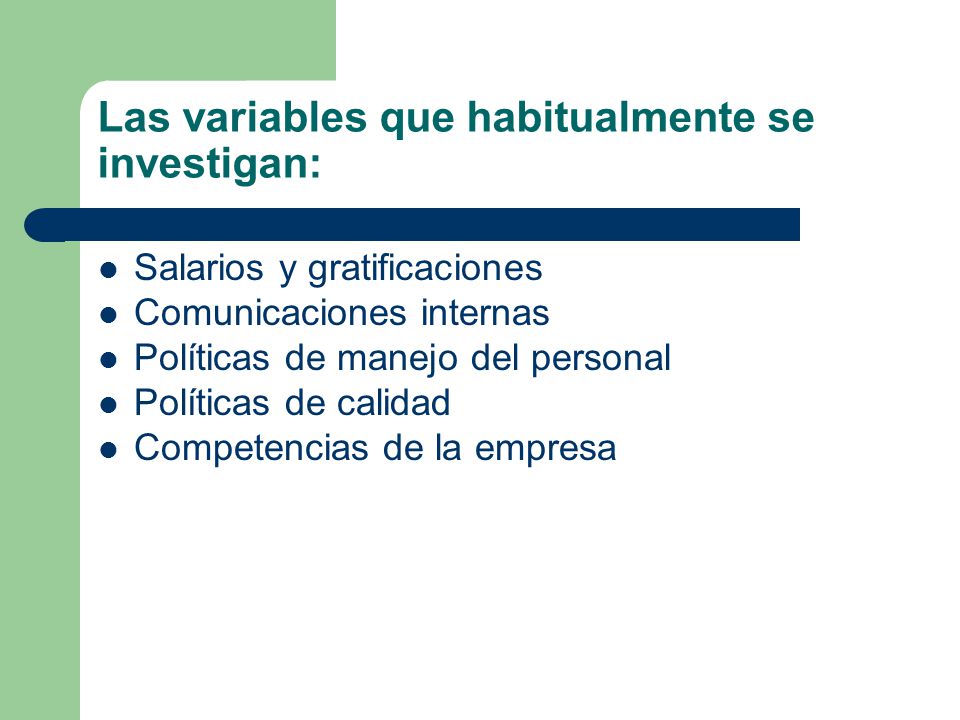 Las variables que habitualmente se investigan:

- Salarios y gratificaciones
- Comunicaciones internas
- Políticas de manejo del personal
- Políticas de calidad
- Competencias de la empresa